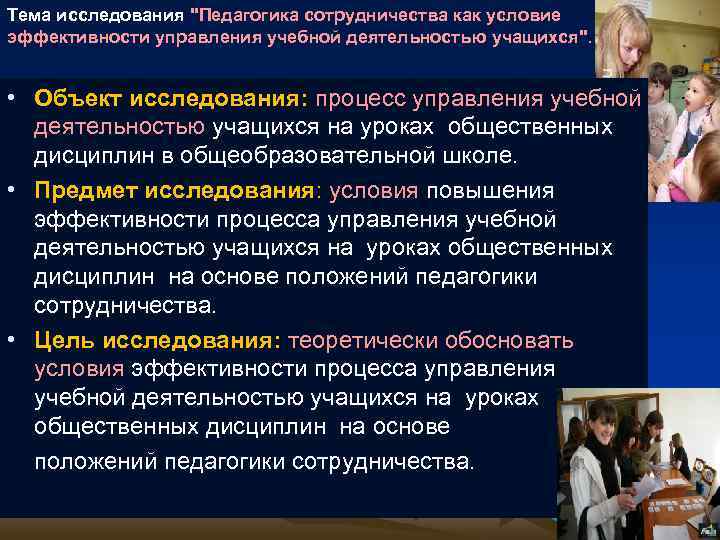 Тема исследования "Педагогика сотрудничества как условие эффективности управления учебной деятельностью учащихся".

• Объект исследования: процесс управления учебной деятельностью учащихся на уроках общественных дисциплин в общеобразовательной школе.

• Предмет исследования: условия повышения эффективности процесса управления учебной деятельностью учащихся на уроках общественных дисциплин на основе положений педагогики сотрудничества.

• Цель исследования: теоретически обосновать условия эффективности процесса управления учебной деятельностью учащихся на уроках общественных дисциплин на основе положений педагогики сотрудничества.